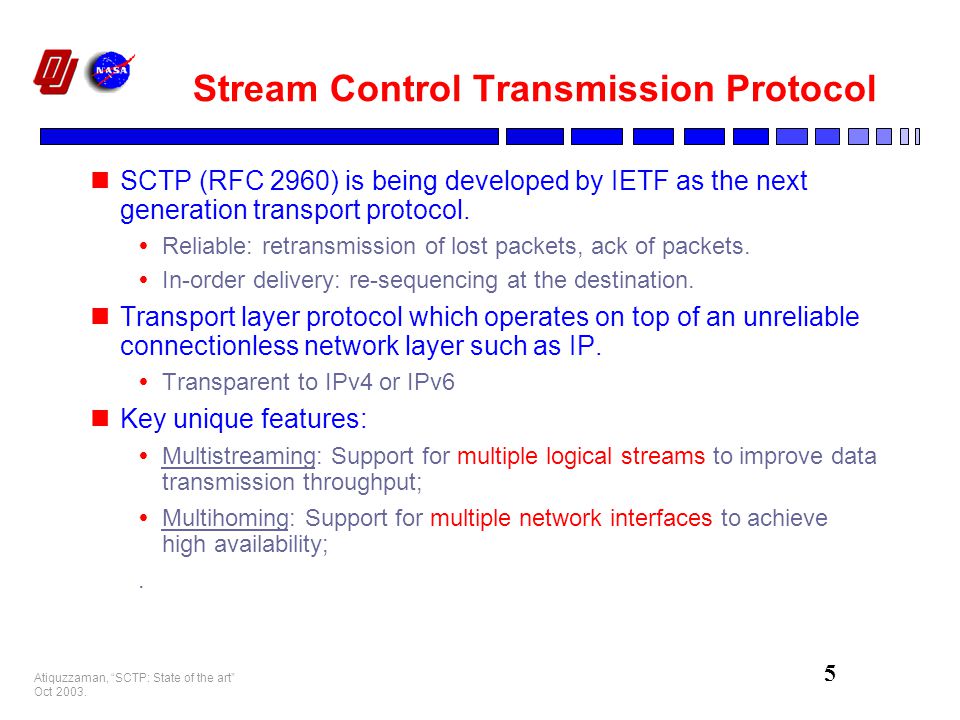 NASA

Stream Control Transmission Protocol

SCTP (RFC 2960) is being developed by IETF as the next generation transport protocol.

Reliable: retransmission of lost packets, ack of packets.

In-order delivery: re-sequencing at the destination.

Transport layer protocol which operates on top of an unreliable connectionless network layer such as IP.

Transparent to IPv4 or IPv6

Key unique features:

Multistreaming: Support for multiple logical streams to improve data transmission throughput;

Multihoming: Support for multiple network interfaces to achieve high availability;

.

Atiquzzaman, "SCTP: State of the art" Oct 2003.

5